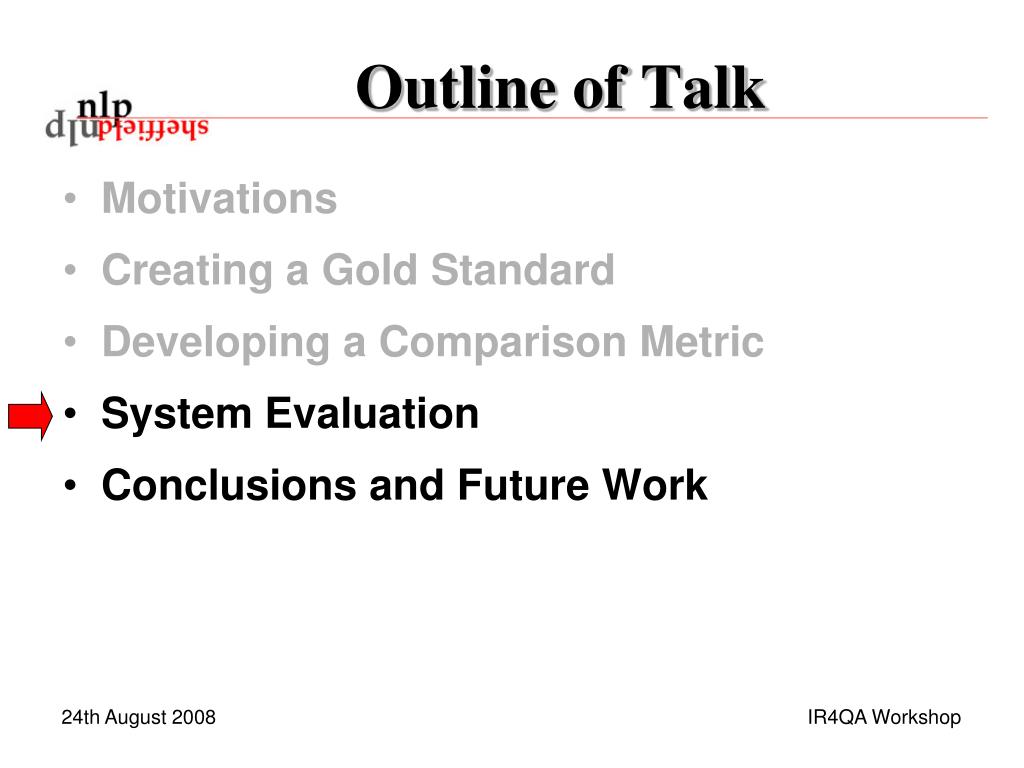 nlp
sheffield

Outline of Talk

• Motivations
• Creating a Gold Standard
• Developing a Comparison Metric
• System Evaluation
• Conclusions and Future Work

24th August 2008

IR4QA Workshop